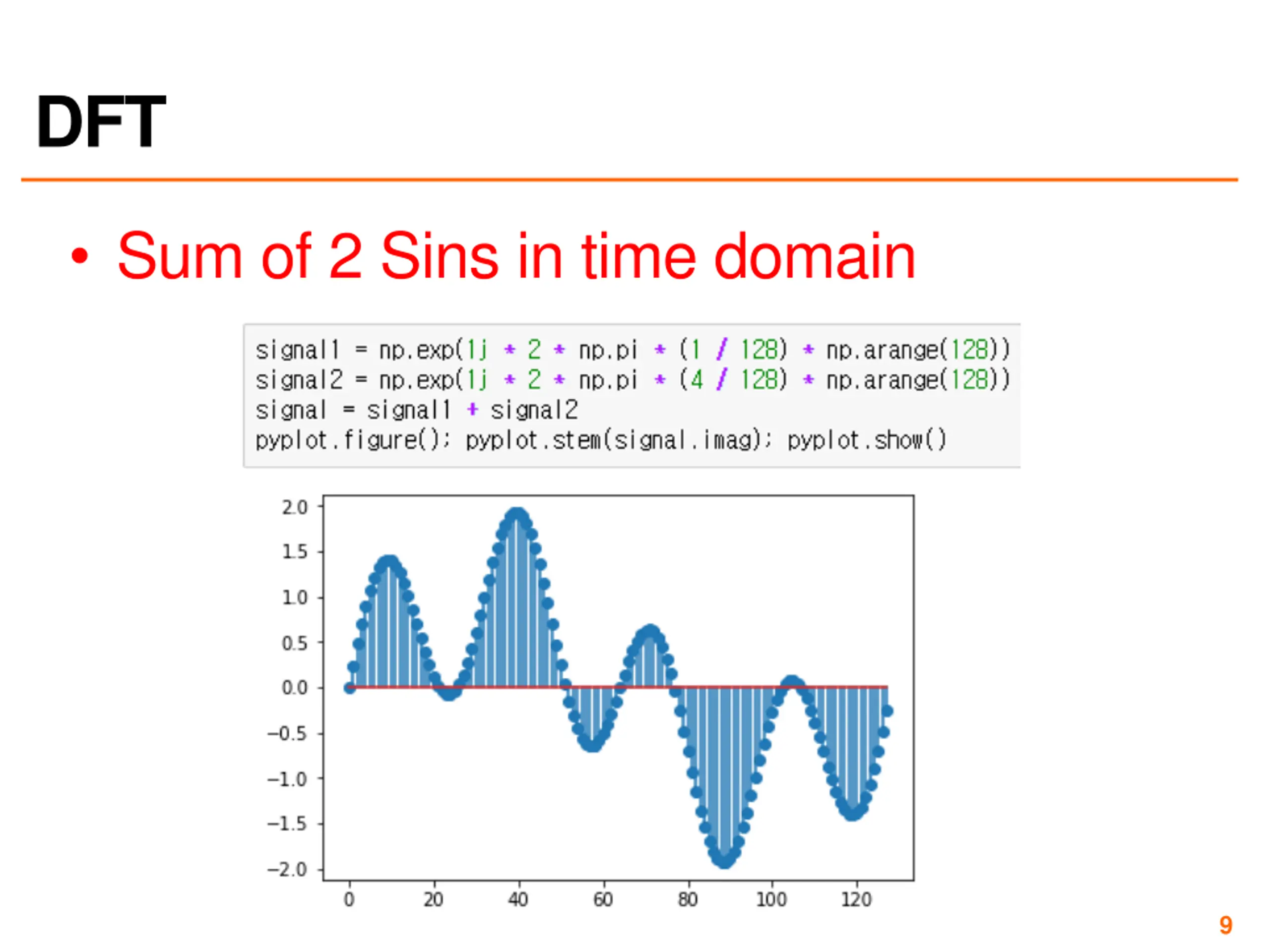 DFT

• Sum of 2 Sins in time domain

signal1 = np.exp(1j * 2 * np.pi * (1 / 128) * np.arange(128))
signal2 = np.exp(1j * 2 * np.pi * (4 / 128) * np.arange(128))
signal = signal1 + signal2
pyplot.figure(); pyplot.stem(signal.imag); pyplot.show()

2.0
1.5
1.0
0.5
0.0
−0.5
−1.0
−1.5
−2.0
0
20
40
60
80
100
120

9